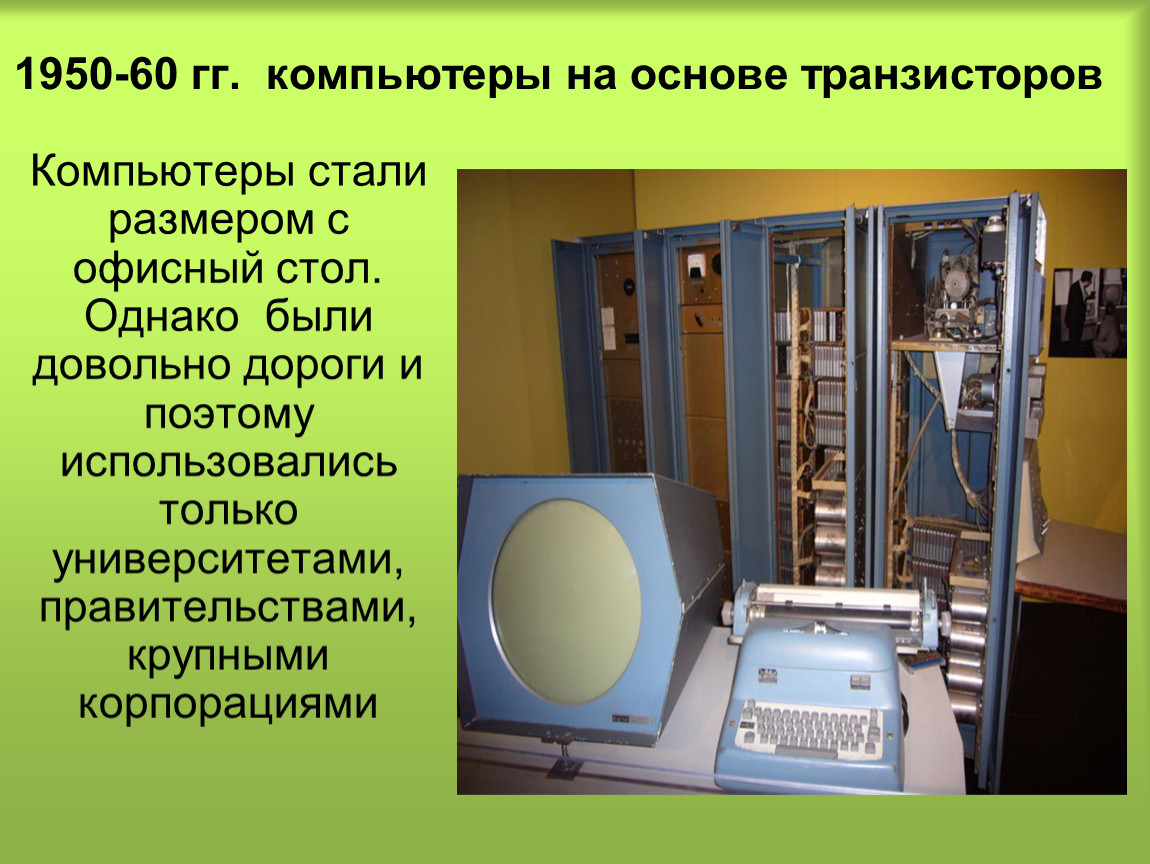 1950-60 гг. компьютеры на основе транзисторов

Компьютеры стали размером с офисный стол. Однако были довольно дороги и поэтому использовались только университетами, правительствами, крупными корпорациями